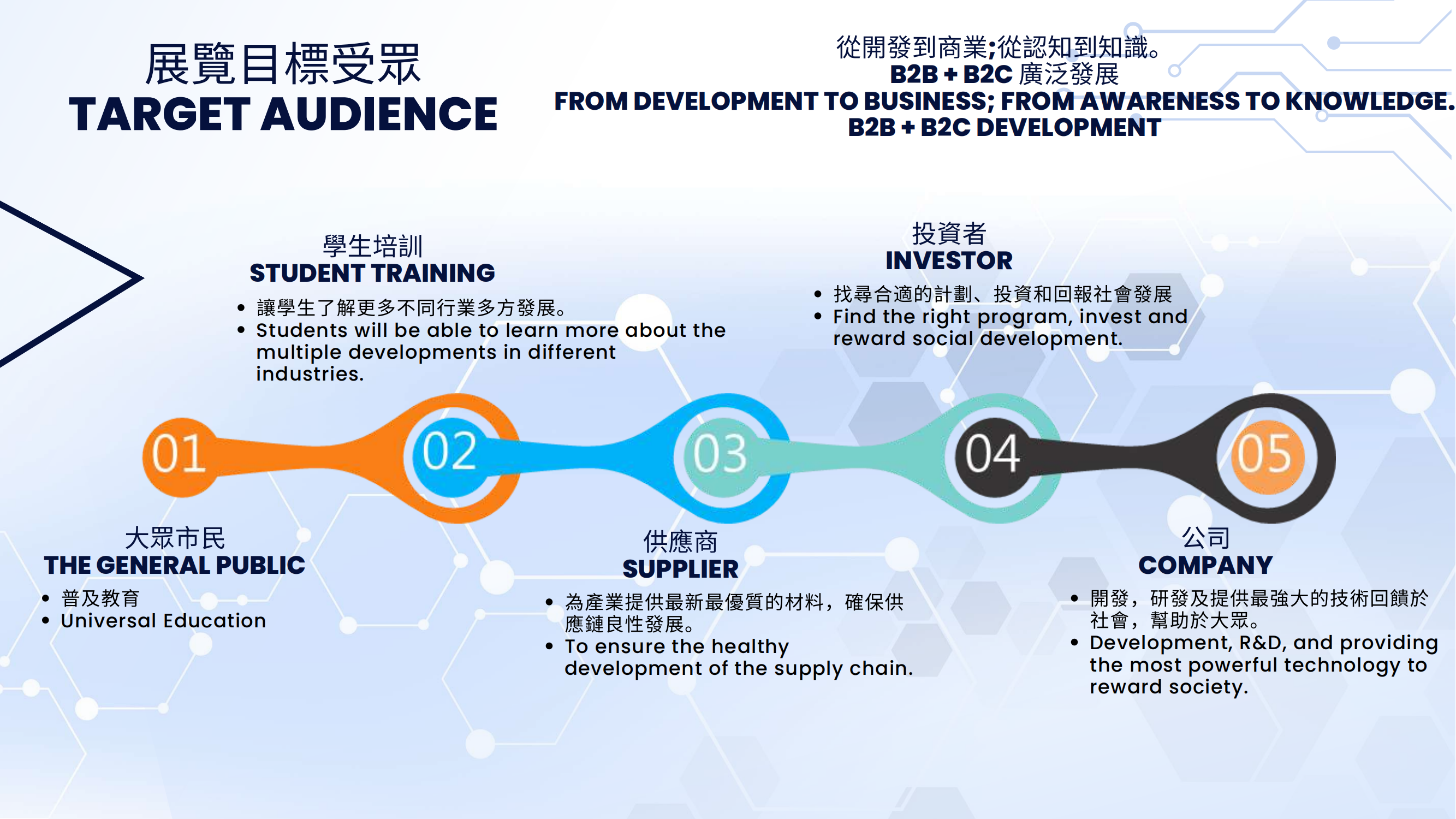 展覽目標受眾
TARGET AUDIENCE

從開發到商業;從認知到知識。
B2B + B2C 廣泛發展
FROM DEVELOPMENT TO BUSINESS; FROM AWARENESS TO KNOWLEDGE.
B2B + B2C DEVELOPMENT

學生培訓
STUDENT TRAINING
• 讓學生了解更多不同行業多方發展。
• Students will be able to learn more about the multiple developments in different industries.

投資者
INVESTOR
• 找尋合適的計劃、投資和回報社會發展
• Find the right program, invest and reward social development.

01
02
03
04
05

大眾市民
THE GENERAL PUBLIC
• 普及教育
• Universal Education

供應商
SUPPLIER
• 為產業提供最新最優質的材料，確保供應鏈良性發展。
• To ensure the healthy development of the supply chain.

公司
COMPANY
• 開發，研發及提供最強大的技術回饋於社會，幫助於大眾。
• Development, R&D, and providing the most powerful technology to reward society.